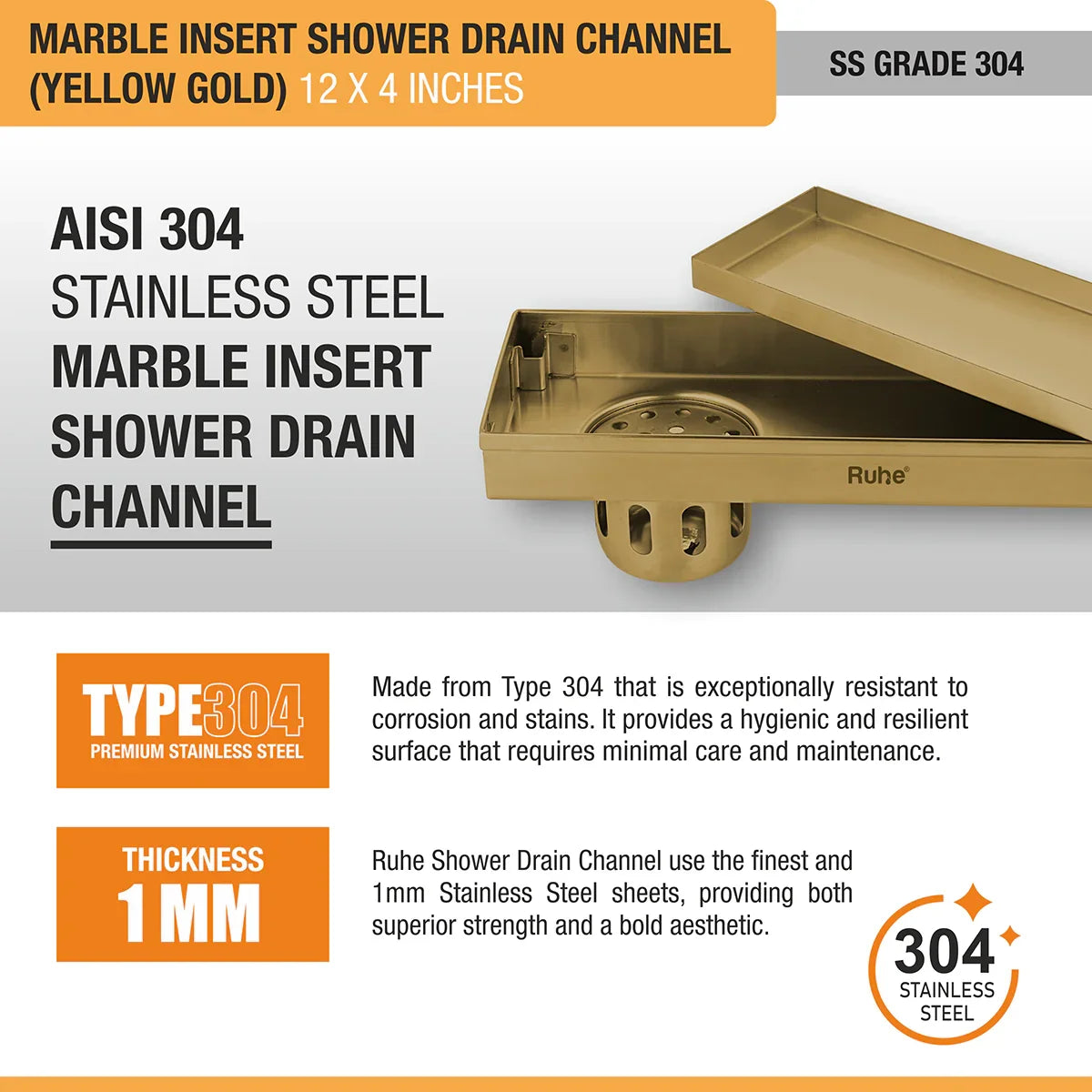 MARBLE INSERT SHOWER DRAIN CHANNEL (YELLOW GOLD) 12 X 4 INCHES

SS GRADE 304

AISI 304
STAINLESS STEEL
MARBLE INSERT
SHOWER DRAIN
CHANNEL

Ruhe®

TYPE304
PREMIUM STAINLESS STEEL

Made from Type 304 that is exceptionally resistant to corrosion and stains. It provides a hygienic and resilient surface that requires minimal care and maintenance.

THICKNESS
1 MM

Ruhe Shower Drain Channel use the finest and 1mm Stainless Steel sheets, providing both superior strength and a bold aesthetic.

304
STAINLESS
STEEL